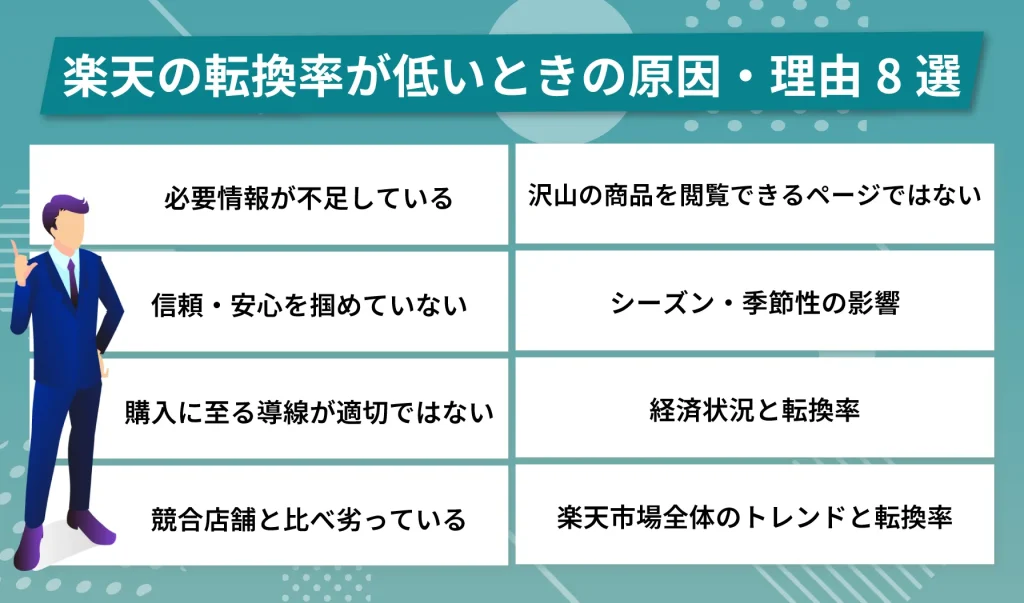 楽天の転換率が低いときの原因・理由 8 選

必要情報が不足している

信頼・安心を掴めていない

購入に至る導線が適切ではない

競合店舗と比べ劣っている

沢山の商品を閲覧できるページではない

シーズン・季節性の影響

経済状況と転換率

楽天市場全体のトレンドと転換率